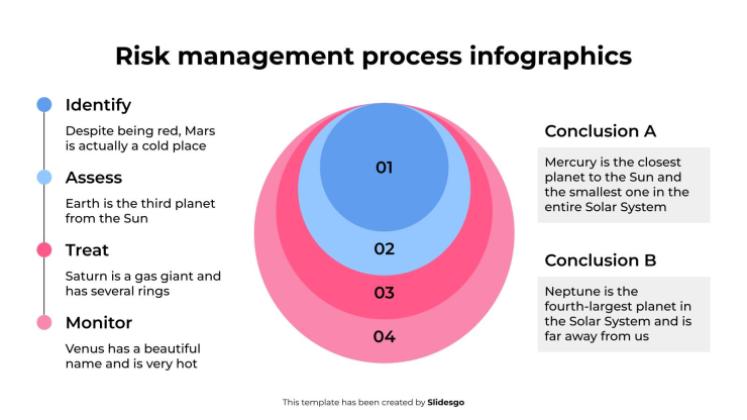 Risk management process infographics

Identify

Despite being red, Mars is actually a cold place

Assess

Earth is the third planet from the Sun

Treat

Saturn is a gas giant and has several rings

Monitor

Venus has a beautiful name and is very hot

01

02

03

04

Conclusion A

Mercury is the closest planet to the Sun and the smallest one in the entire Solar System

Conclusion B

Neptune is the fourth-largest planet in the Solar System and is far away from us

This template has been created by Slidesgo